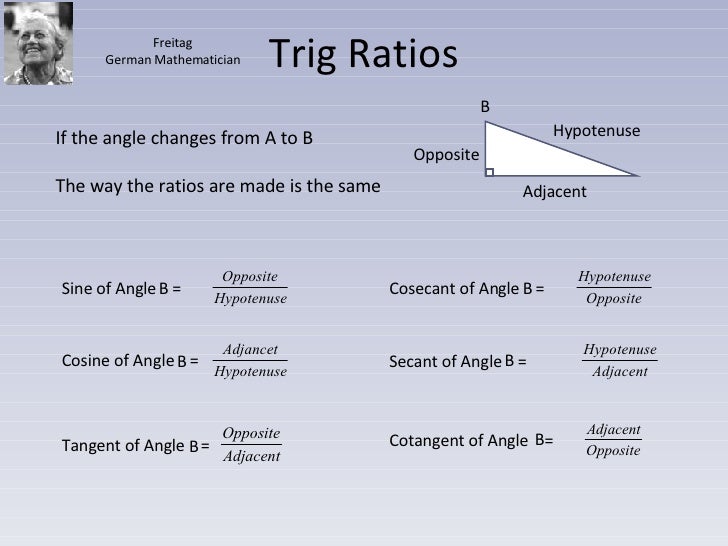 Freitag
German Mathematician

Trig Ratios

If the angle changes from A to B

The way the ratios are made is the same

B
Hypotenuse
Opposite
Adjacent

Sine of Angle B = $\frac{Opposite}{Hypotenuse}$

Cosine of Angle B = $\frac{Adjancet}{Hypotenuse}$

Tangent of Angle B = $\frac{Opposite}{Adjacent}$

Cosecant of Angle B = $\frac{Hypotenuse}{Opposite}$

Secant of Angle B = $\frac{Hypotenuse}{Adjacent}$

Cotangent of Angle B= $\frac{Adjacent}{Opposite}$